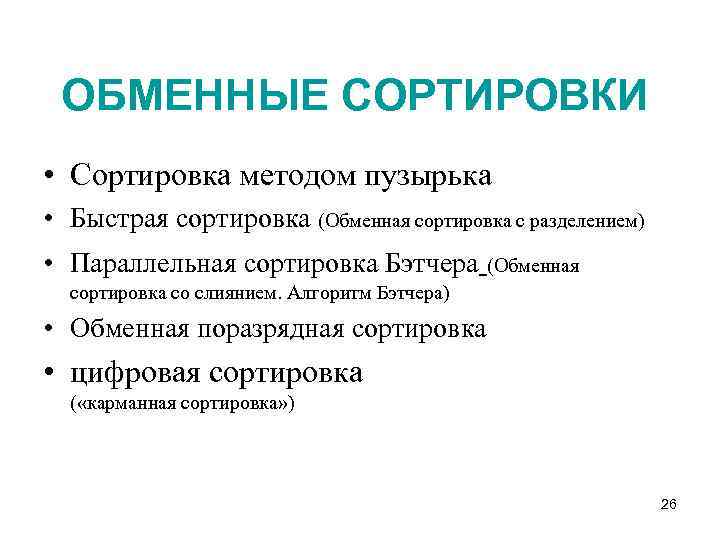 ОБМЕННЫЕ СОРТИРОВКИ

• Сортировка методом пузырька
• Быстрая сортировка (Обменная сортировка с разделением)
• Параллельная сортировка Бэтчера (Обменная сортировка со слиянием. Алгоритм Бэтчера)
• Обменная поразрядная сортировка
• цифровая сортировка («карманная сортировка»)

26